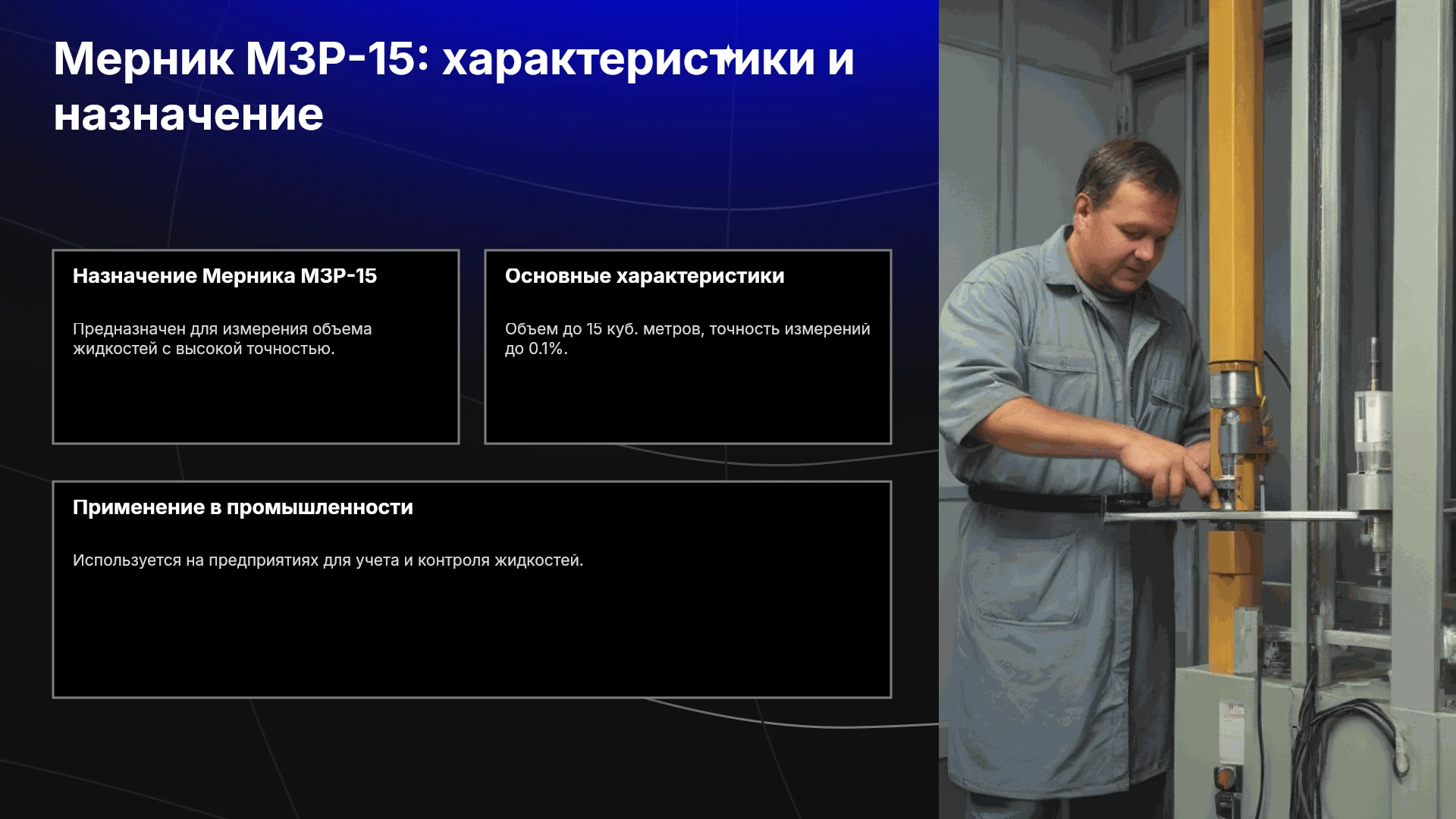 Мерник МЗР-15: характеристики и назначение

Назначение Мерника МЗР-15

Предназначен для измерения объема жидкостей с высокой точностью.

Основные характеристики

Объем до 15 куб. метров, точность измерений до 0.1%.

Применение в промышленности

Используется на предприятиях для учета и контроля жидкостей.